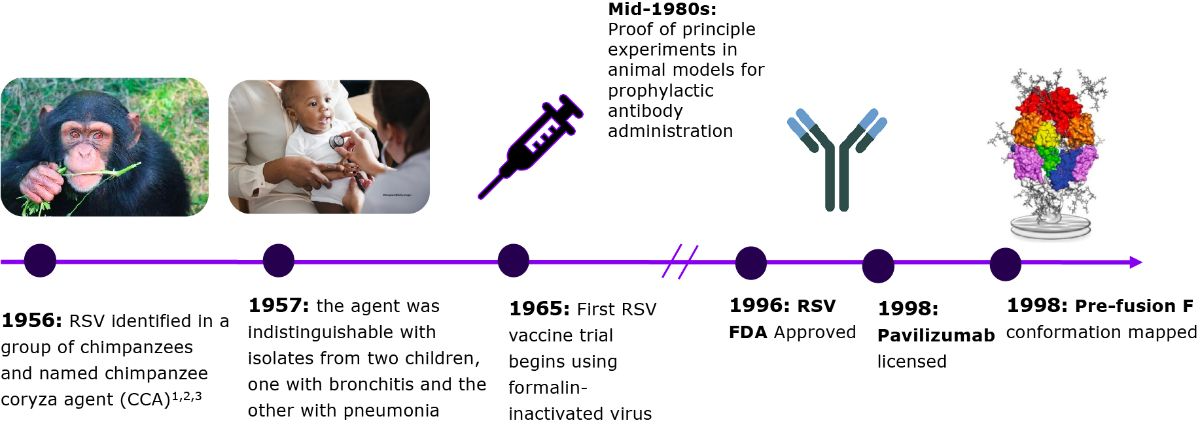 Mid-1980s: Proof of principle experiments in animal models for prophylactic antibody administration

1956: RSV identified in a group of chimpanzees and named chimpanzee coryza agent (CCA)$^{1,2,3}$

1957: the agent was indistinguishable with isolates from two children, one with bronchitis and the other with pneumonia

1965: First RSV vaccine trial begins using formalin-inactivated virus

1996: RSV FDA Approved

1998: Pavilizumab licensed

1998: Pre-fusion F conformation mapped